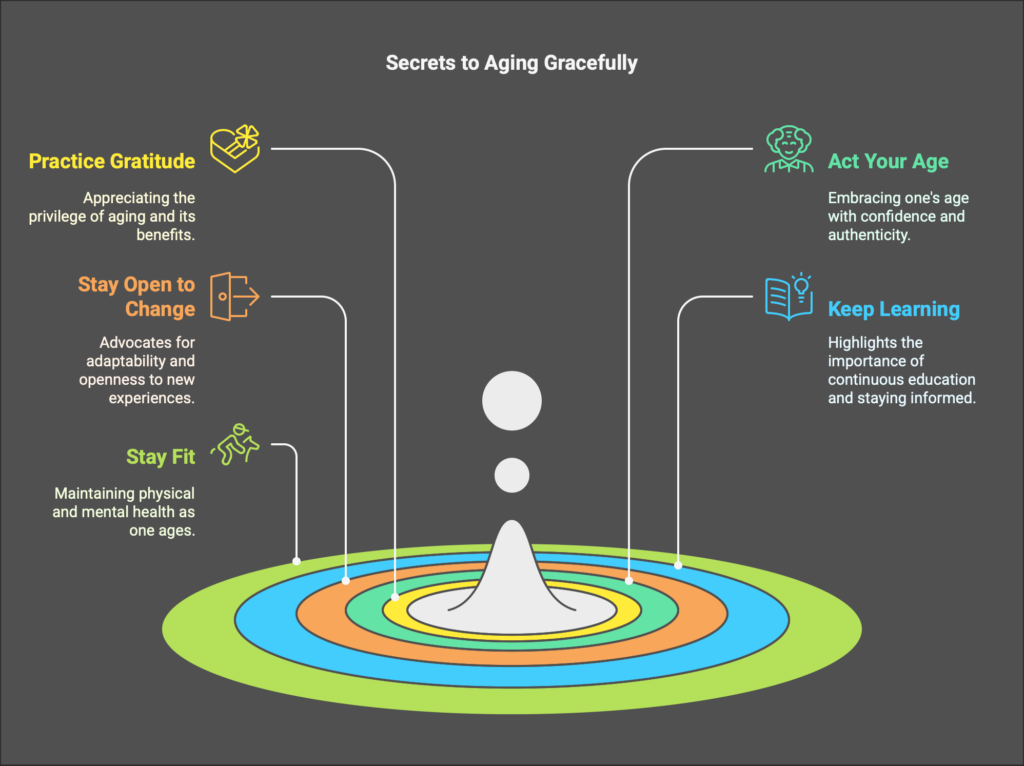 Secrets to Aging Gracefully

Practice Gratitude

Appreciating the privilege of aging and its benefits.

Stay Open to Change

Advocates for adaptability and openness to new experiences.

Stay Fit

Maintaining physical and mental health as one ages.

Act Your Age

Embracing one's age with confidence and authenticity.

Keep Learning

Highlights the importance of continuous education and staying informed.